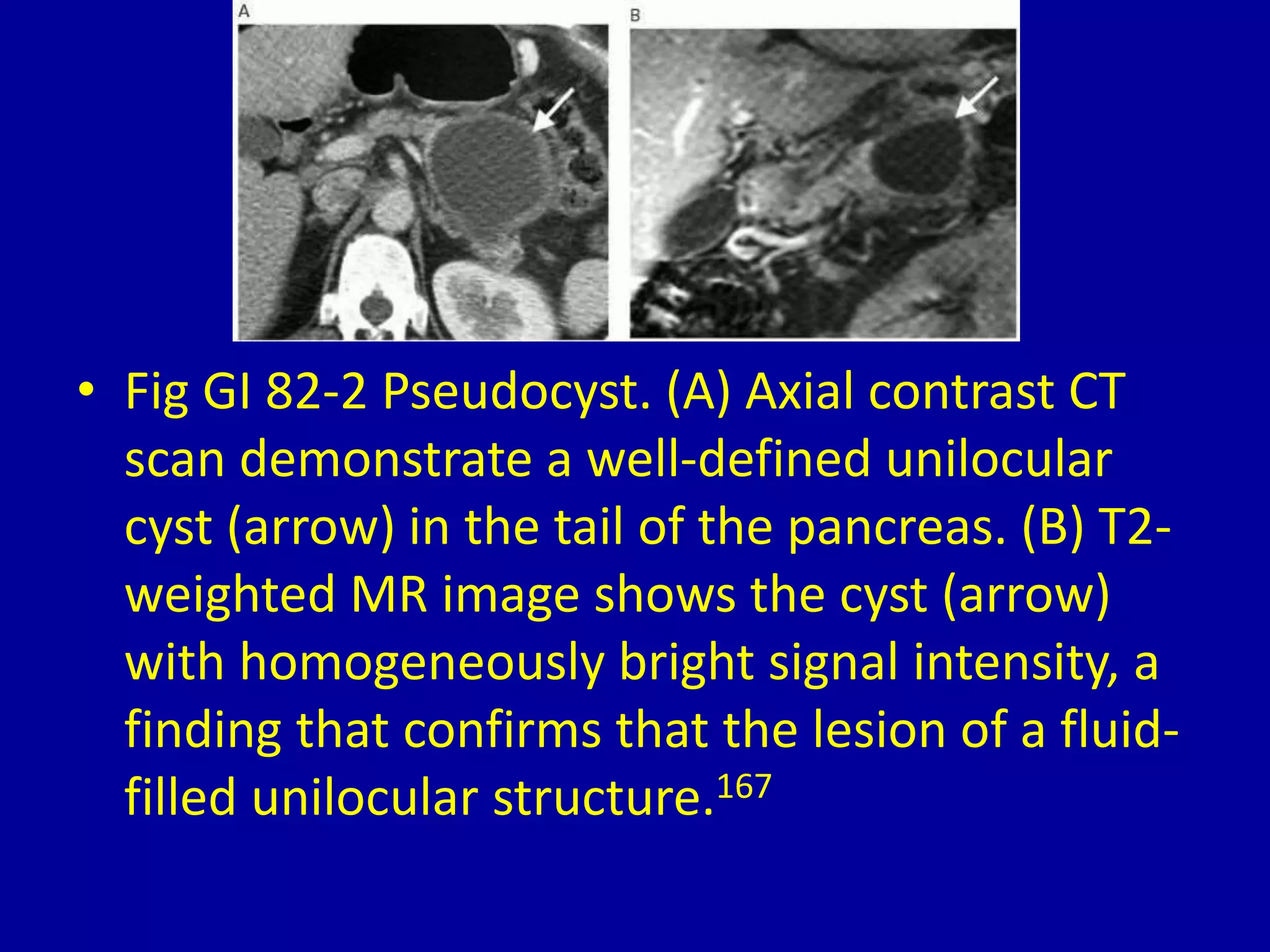 A

B

• Fig GI 82-2 Pseudocyst. (A) Axial contrast CT scan demonstrate a well-defined unilocular cyst (arrow) in the tail of the pancreas. (B) T2-weighted MR image shows the cyst (arrow) with homogeneously bright signal intensity, a finding that confirms that the lesion of a fluid-filled unilocular structure.$^{167}$